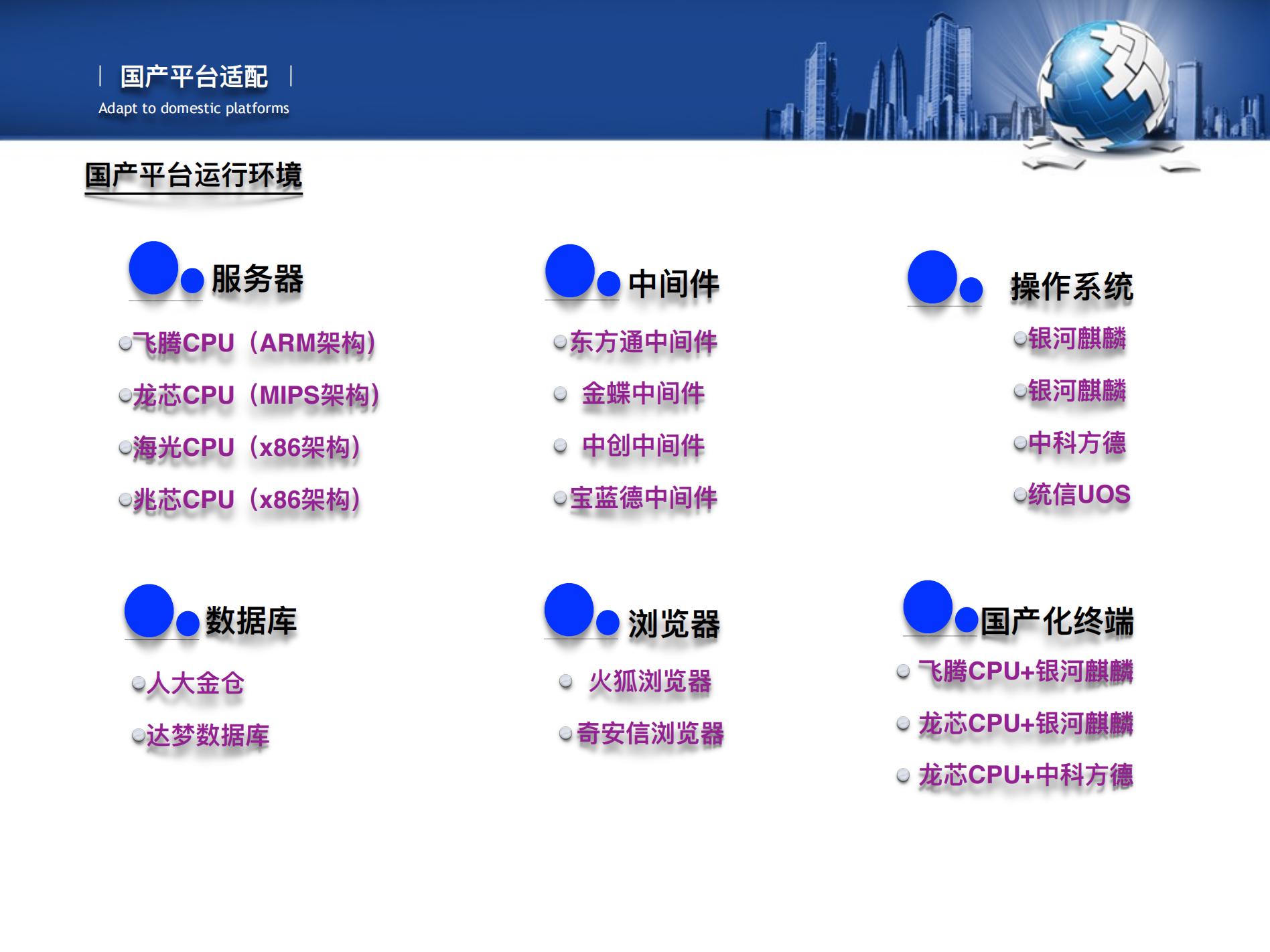 | 国产平台适配 |
Adapt to domestic platforms

国产平台运行环境

服务器

飞腾CPU（ARM架构）
龙芯CPU（MIPS架构）
海光CPU（x86架构）
兆芯CPU（x86架构）

中间件

东方通中间件
金蝶中间件
中创中间件
宝蓝德中间件

操作系统

银河麒麟
银河麒麟
中科方德
统信UOS

数据库

人大金仓
达梦数据库

浏览器

火狐浏览器
奇安信浏览器

国产化终端

飞腾CPU+银河麒麟
龙芯CPU+银河麒麟
龙芯CPU+中科方德